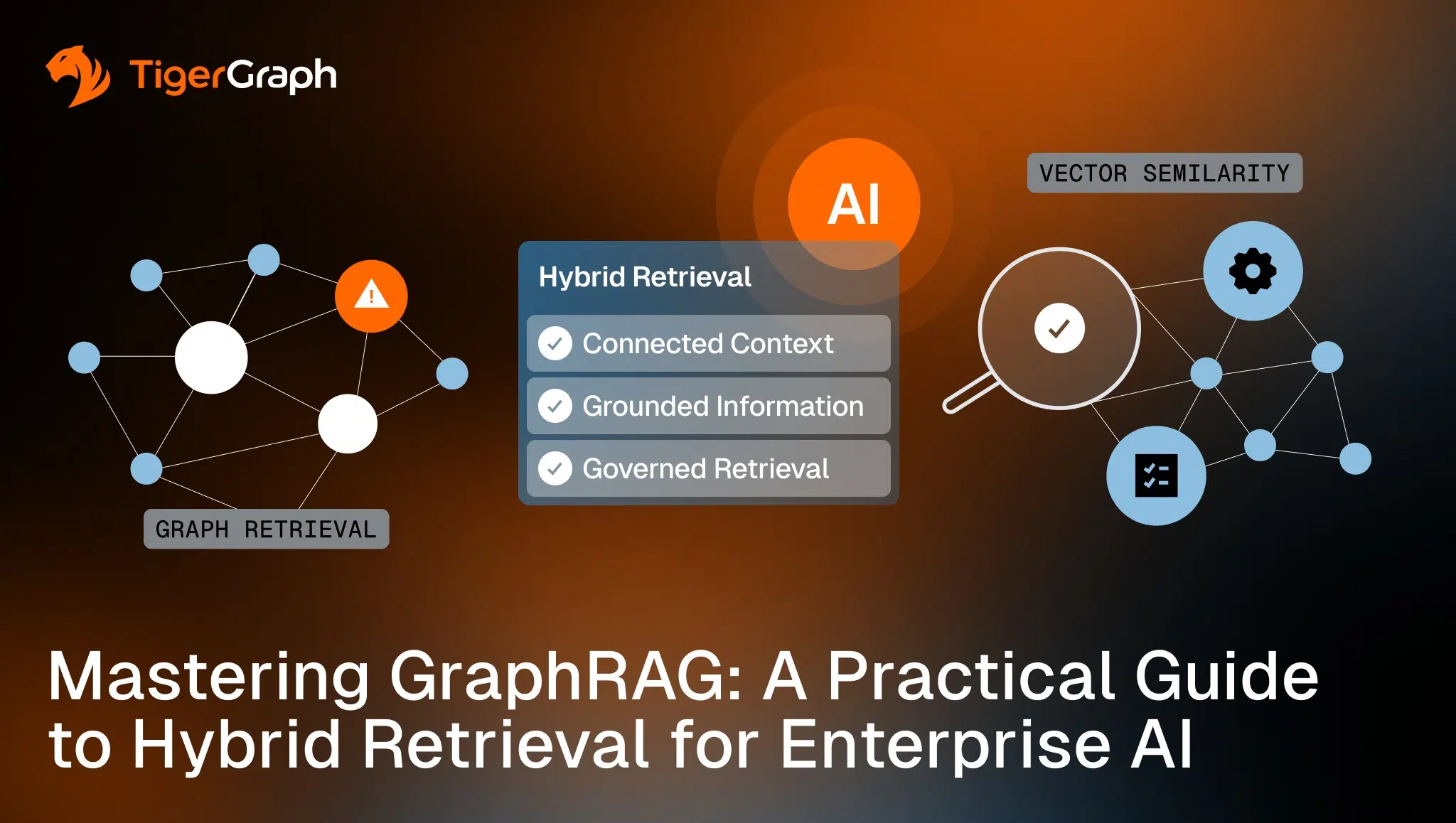 TigerGraph

AI

VECTOR SEMILARITY

Hybrid Retrieval

Connected Context

Grounded Information

Governed Retrieval

GRAPH RETRIEVAL

Mastering GraphRAG: A Practical Guide to Hybrid Retrieval for Enterprise AI